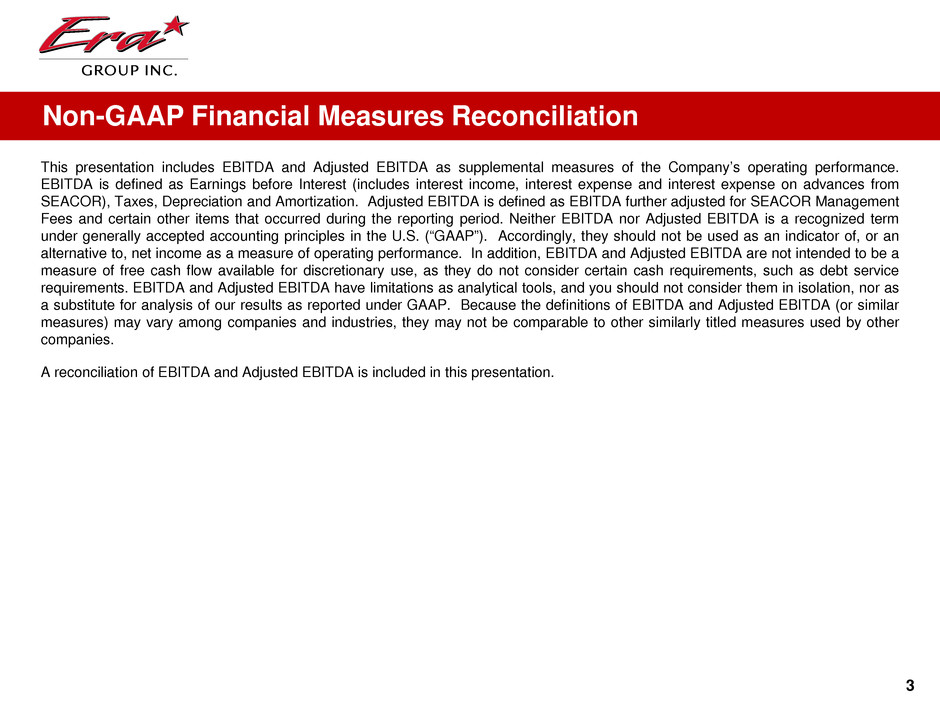 Era
GROUP INC.

Non-GAAP Financial Measures Reconciliation

This presentation includes EBITDA and Adjusted EBITDA as supplemental measures of the Company's operating performance. EBITDA is defined as Earnings before Interest (includes interest income, interest expense and interest expense on advances from SEACOR), Taxes, Depreciation and Amortization. Adjusted EBITDA is defined as EBITDA further adjusted for SEACOR Management Fees and certain other items that occurred during the reporting period. Neither EBITDA nor Adjusted EBITDA is a recognized term under generally accepted accounting principles in the U.S. ("GAAP"). Accordingly, they should not be used as an indicator of, or an alternative to, net income as a measure of operating performance. In addition, EBITDA and Adjusted EBITDA are not intended to be a measure of free cash flow available for discretionary use, as they do not consider certain cash requirements, such as debt service requirements. EBITDA and Adjusted EBITDA have limitations as analytical tools, and you should not consider them in isolation, nor as a substitute for analysis of our results as reported under GAAP. Because the definitions of EBITDA and Adjusted EBITDA (or similar measures) may vary among companies and industries, they may not be comparable to other similarly titled measures used by other companies.

A reconciliation of EBITDA and Adjusted EBITDA is included in this presentation.

3